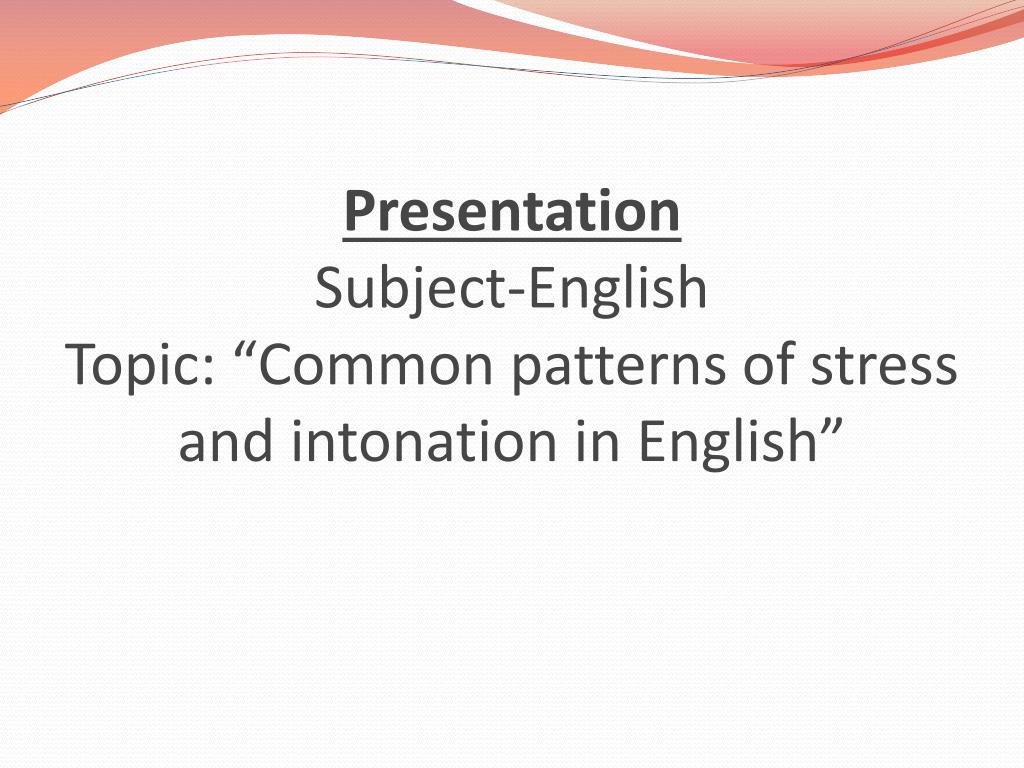 Presentation
Subject-English
Topic: “Common patterns of stress and intonation in English”